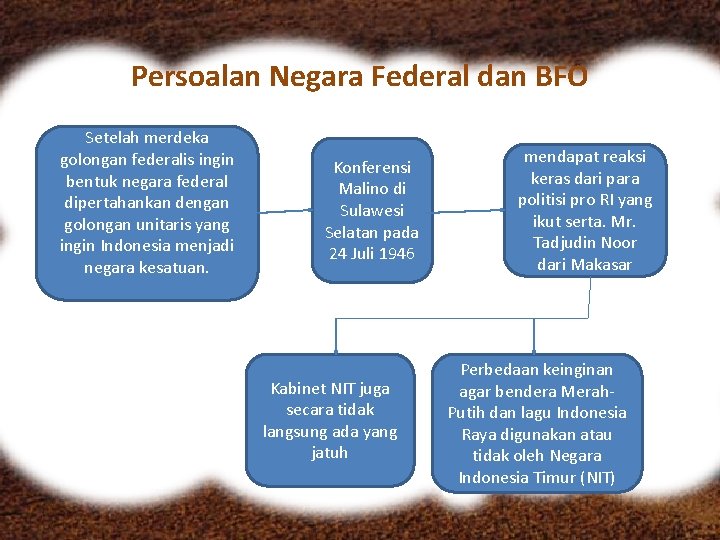 Persoalan Negara Federal dan BFO

Setelah merdeka golongan federalis ingin bentuk negara federal dipertahankan dengan golongan unitaris yang ingin Indonesia menjadi negara kesatuan.

Konferensi Malino di Sulawesi Selatan pada 24 Juli 1946

mendapat reaksi keras dari para politisi pro RI yang ikut serta. Mr. Tadjudin Noor dari Makasar

Kabinet NIT juga secara tidak langsung ada yang jatuh

Perbedaan keinginan agar bendera Merah-Putih dan lagu Indonesia Raya digunakan atau tidak oleh Negara Indonesia Timur (NIT)